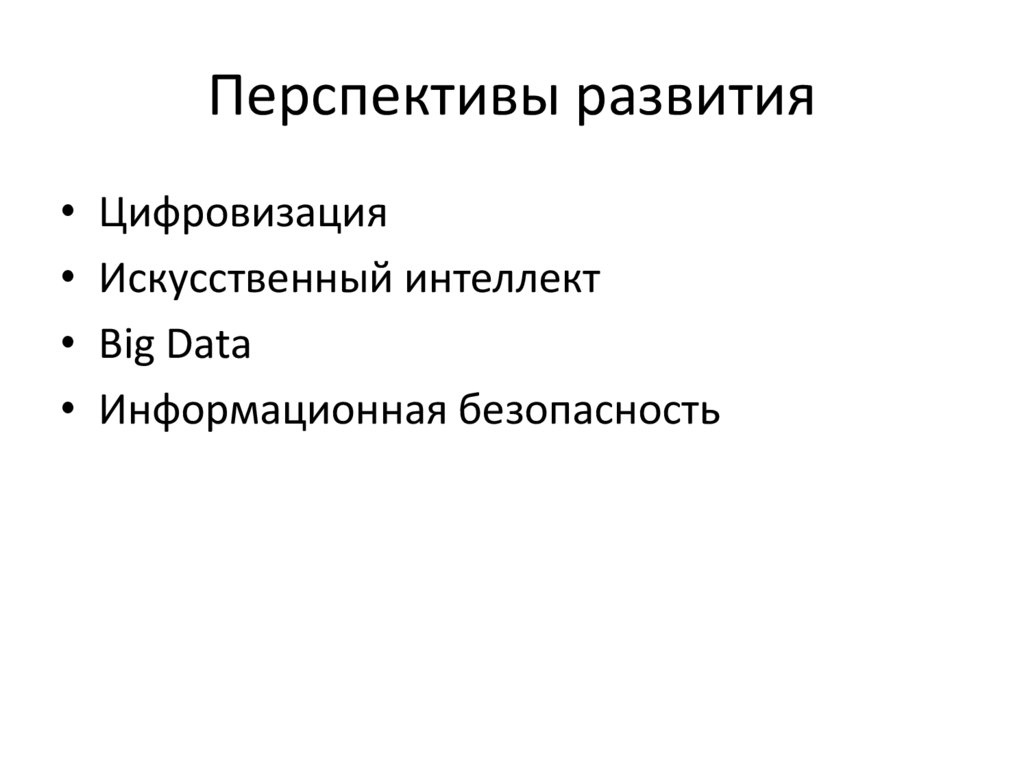 Перспективы развития

• Цифровизация
• Искусственный интеллект
• Big Data
• Информационная безопасность